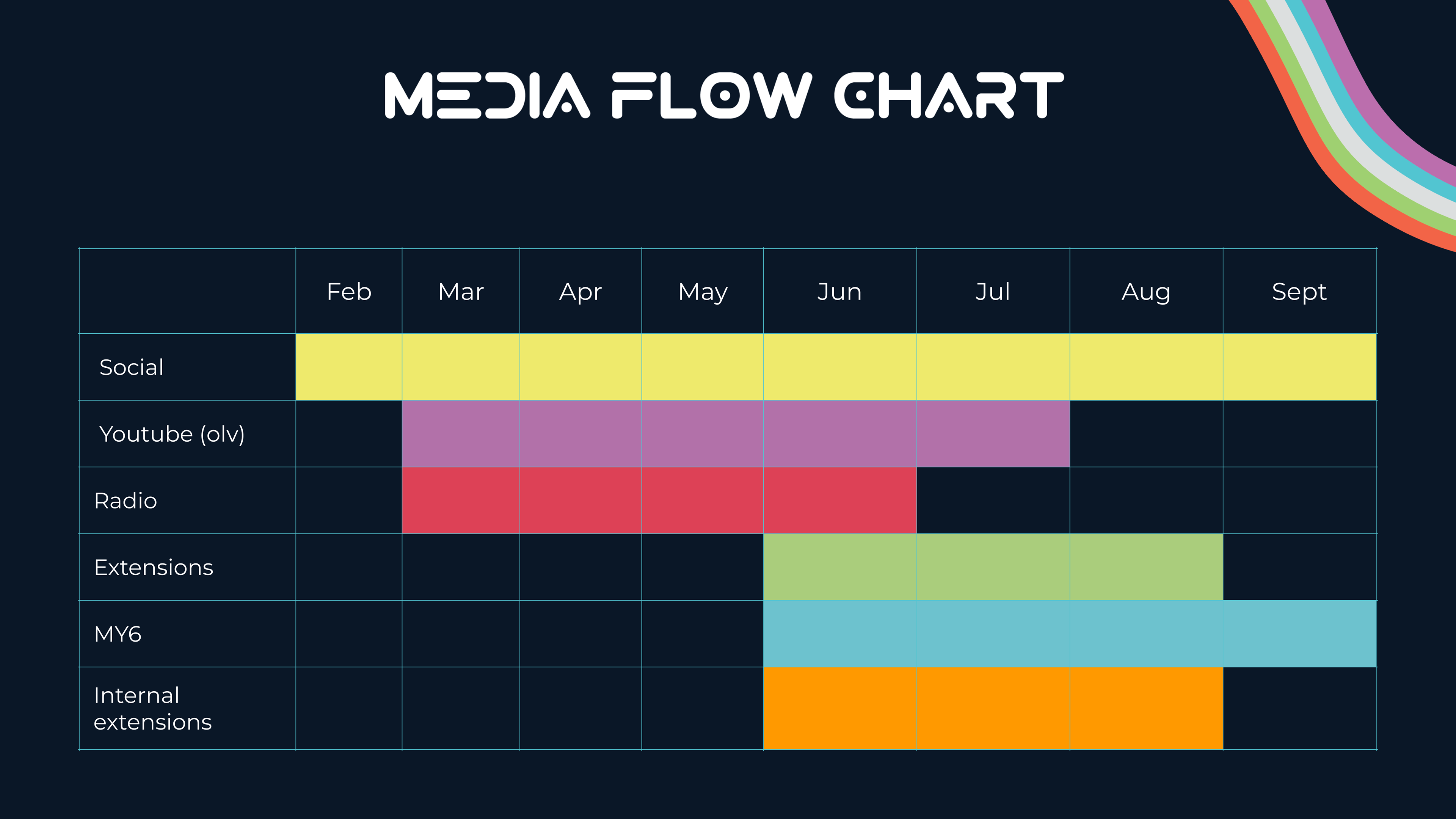 MEDIA FLOW CHART

| | Feb | Mar | Apr | May | Jun | Jul | Aug | Sept |
|---|---|---|---|---|---|---|---|---|
| Social | | | | | | | | |
| Youtube (olv) | | | | | | | | |
| Radio | | | | | | | | |
| Extensions | | | | | | | | |
| MY6 | | | | | | | | |
| Internal extensions | | | | | | | | |